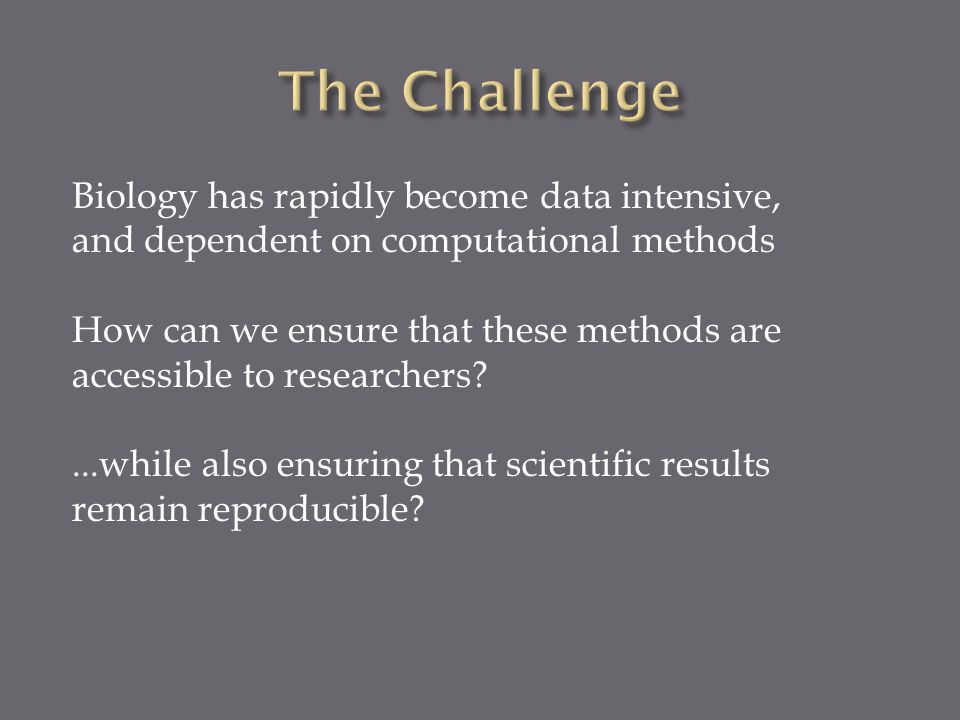 The Challenge

Biology has rapidly become data intensive, and dependent on computational methods

How can we ensure that these methods are accessible to researchers?

...while also ensuring that scientific results remain reproducible?